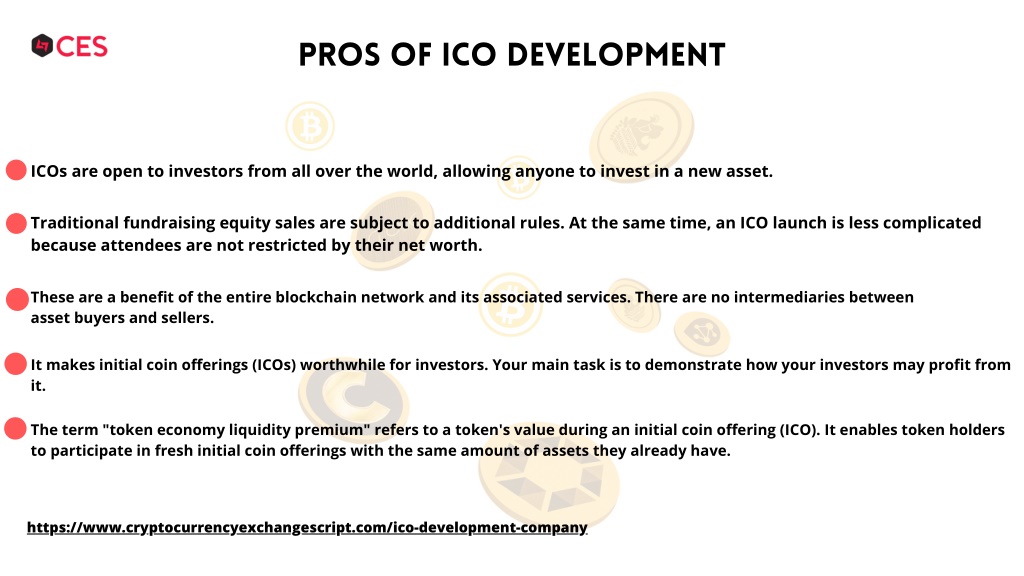 CES

PROS OF ICO DEVELOPMENT

ICOs are open to investors from all over the world, allowing anyone to invest in a new asset.

Traditional fundraising equity sales are subject to additional rules. At the same time, an ICO launch is less complicated because attendees are not restricted by their net worth.

These are a benefit of the entire blockchain network and its associated services. There are no intermediaries between asset buyers and sellers.

It makes initial coin offerings (ICOs) worthwhile for investors. Your main task is to demonstrate how your investors may profit from it.

The term "token economy liquidity premium" refers to a token's value during an initial coin offering (ICO). It enables token holders to participate in fresh initial coin offerings with the same amount of assets they already have.

https://www.cryptocurrencyexchangescript.com/ico-development-company